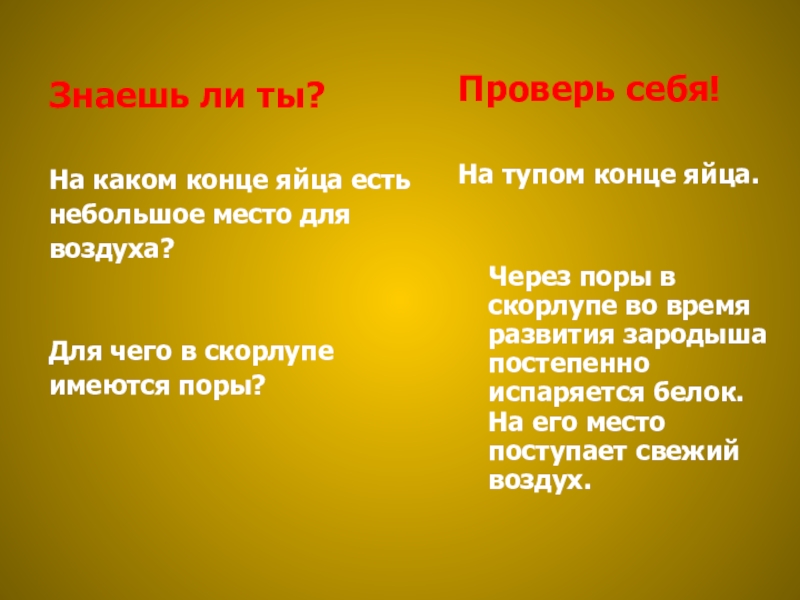 Знаешь ли ты?

На каком конце яйца есть небольшое место для воздуха?

Для чего в скорлупе имеются поры?

Проверь себя!

На тупом конце яйца.

Через поры в скорлупе во время развития зародыша постепенно испаряется белок. На его место поступает свежий воздух.